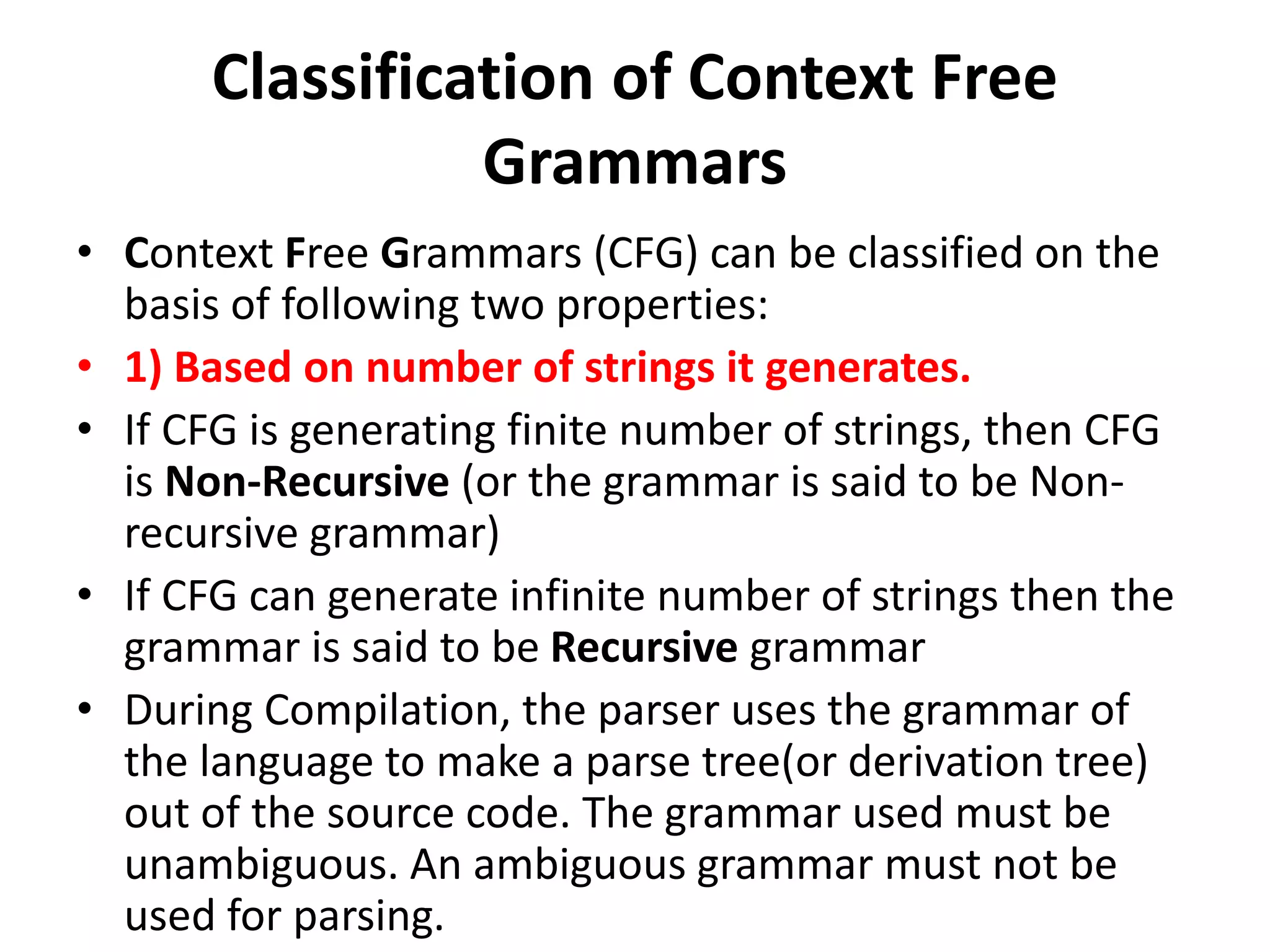 Classification of Context Free Grammars

• Context Free Grammars (CFG) can be classified on the basis of following two properties:

• 1) Based on number of strings it generates.

• If CFG is generating finite number of strings, then CFG is Non-Recursive (or the grammar is said to be Non-recursive grammar)

• If CFG can generate infinite number of strings then the grammar is said to be Recursive grammar

• During Compilation, the parser uses the grammar of the language to make a parse tree(or derivation tree) out of the source code. The grammar used must be unambiguous. An ambiguous grammar must not be used for parsing.